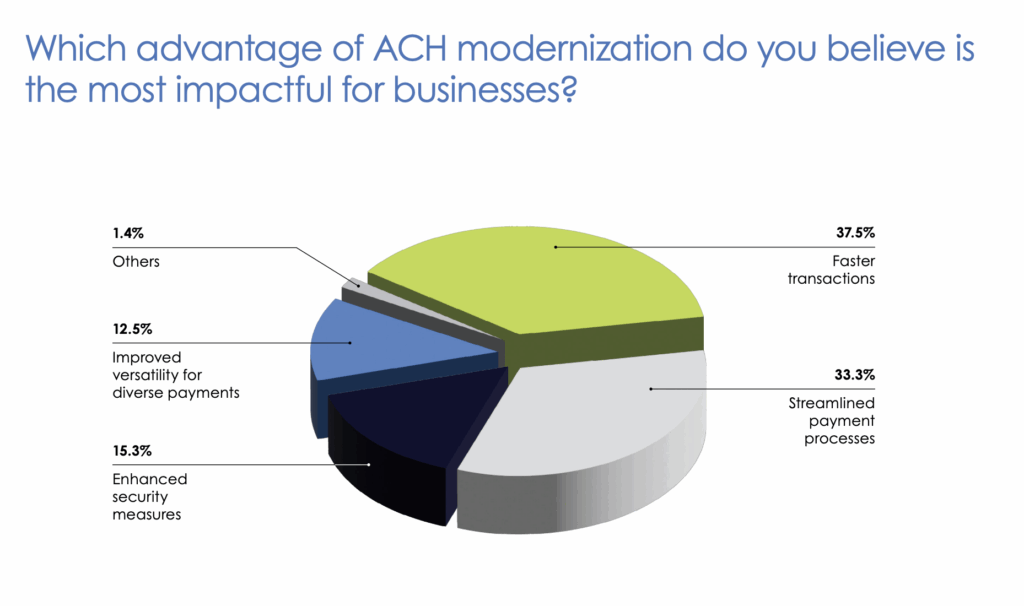 Which advantage of ACH modernization do you believe is the most impactful for businesses?

1.4%
Others

12.5%
Improved versatility for diverse payments

15.3%
Enhanced security measures

37.5%
Faster transactions

33.3%
Streamlined payment processes